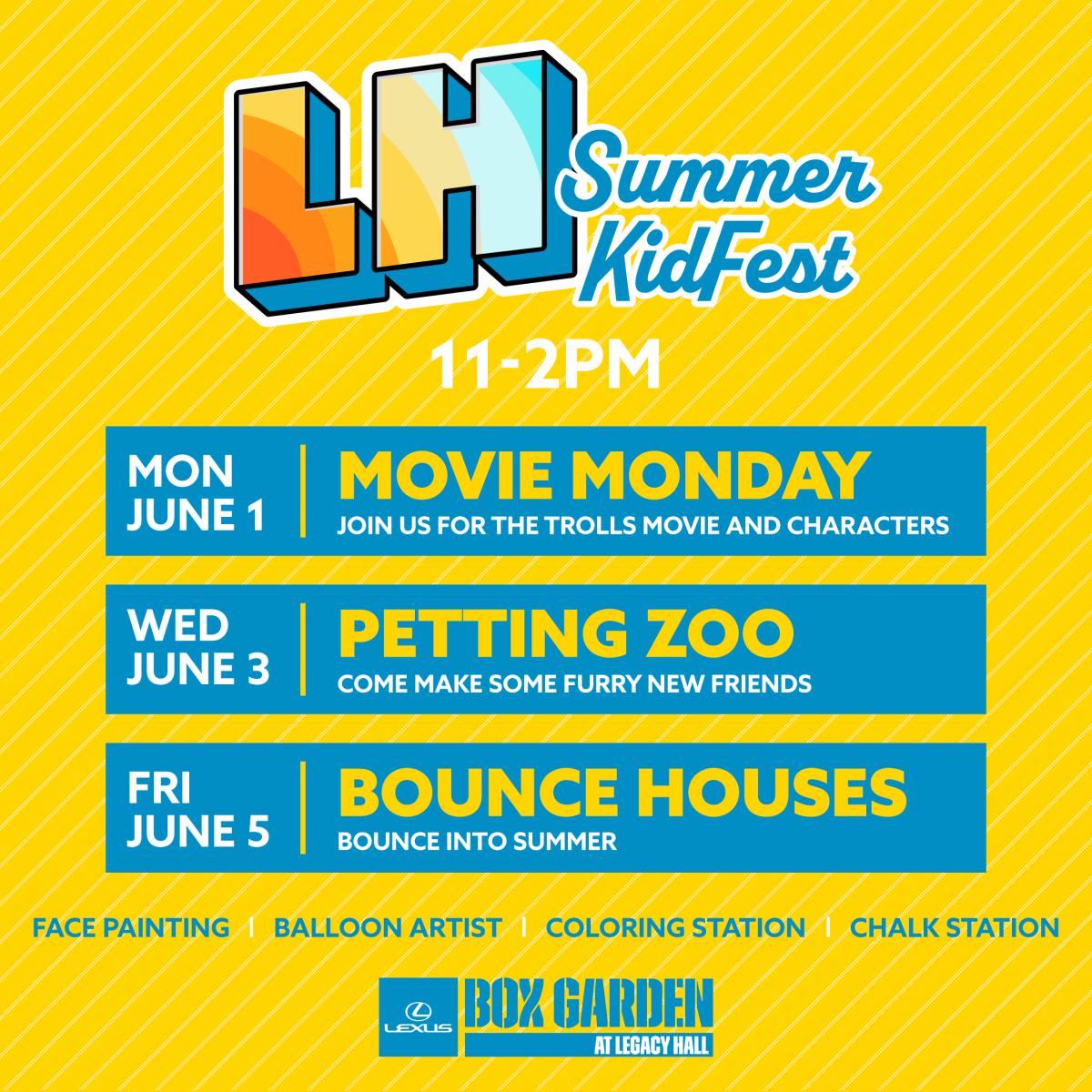 LH Summer KidFest

11-2PM

MON JUNE 1 | MOVIE MONDAY
JOIN US FOR THE TROLLS MOVIE AND CHARACTERS

WED JUNE 3 | PETTING ZOO
COME MAKE SOME FURRY NEW FRIENDS

FRI JUNE 5 | BOUNCE HOUSES
BOUNCE INTO SUMMER

FACE PAINTING | BALLOON ARTIST | COLORING STATION | CHALK STATION

LEXUS BOX GARDEN AT LEGACY HALL